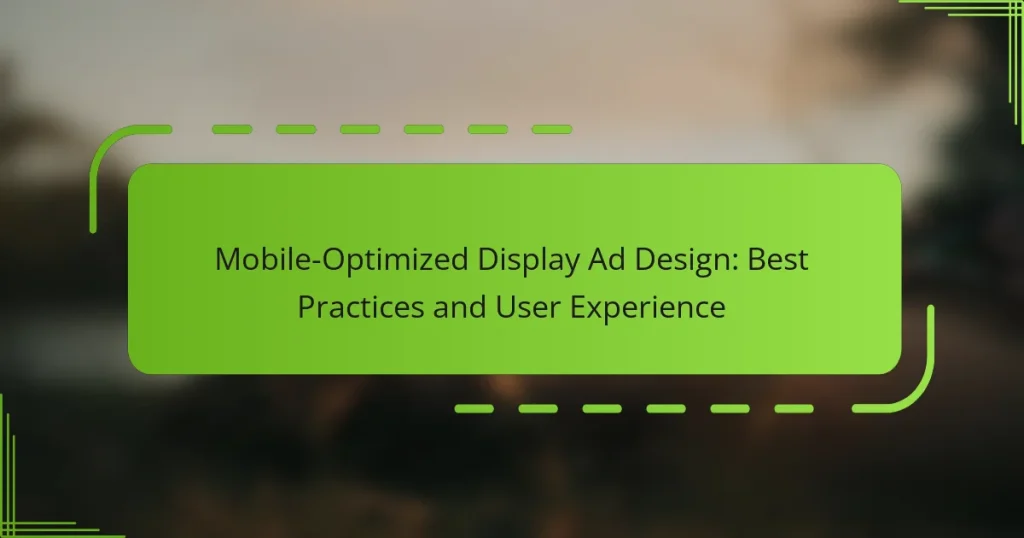 Mobile-Optimized Display Ad Design: Best Practices and User Experience